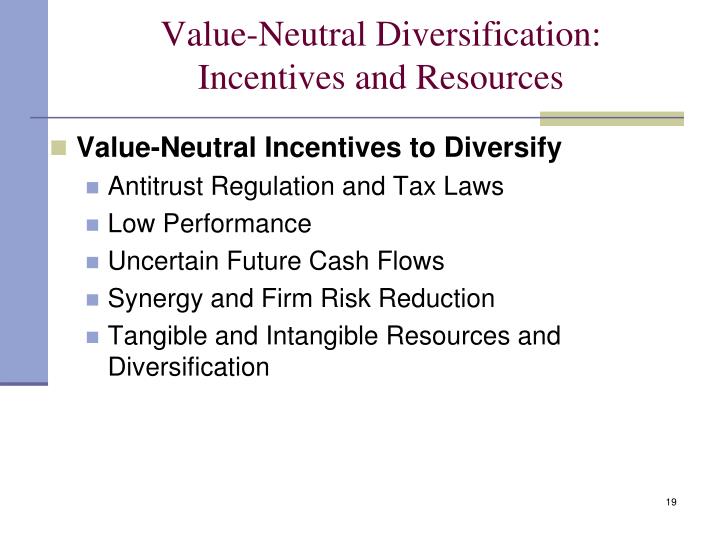 Value-Neutral Diversification:
Incentives and Resources

Value-Neutral Incentives to Diversify
Antitrust Regulation and Tax Laws
Low Performance
Uncertain Future Cash Flows
Synergy and Firm Risk Reduction
Tangible and Intangible Resources and Diversification

19